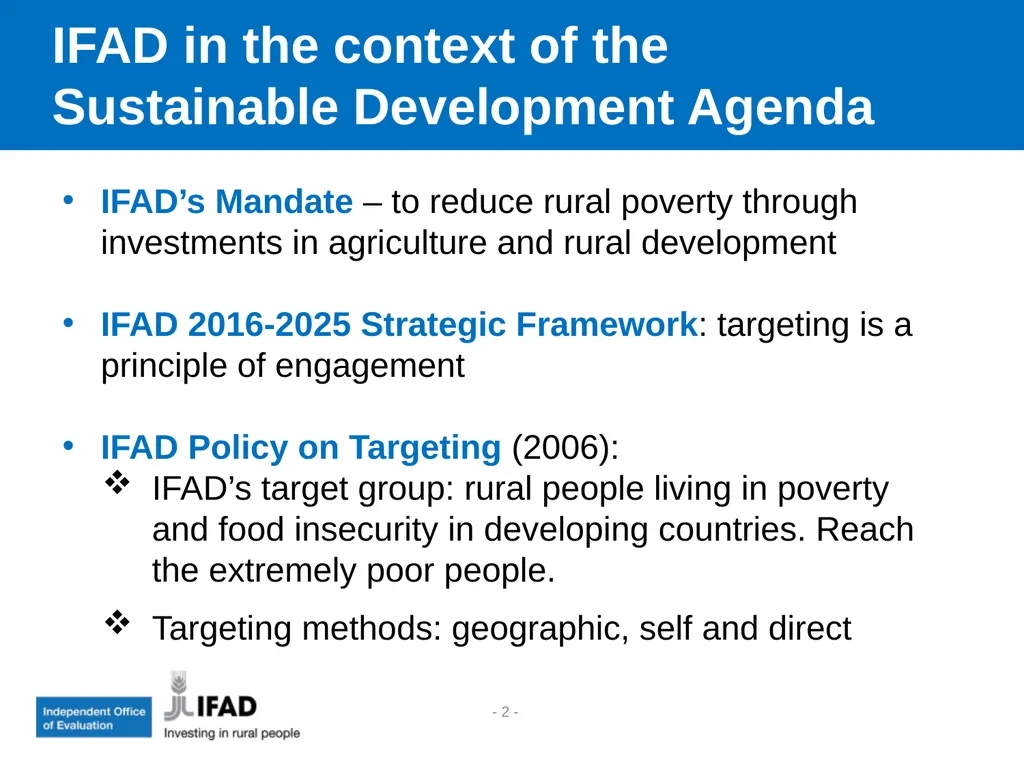 IFAD in the context of the Sustainable Development Agenda

• IFAD's Mandate – to reduce rural poverty through investments in agriculture and rural development

• IFAD 2016-2025 Strategic Framework: targeting is a principle of engagement

• IFAD Policy on Targeting (2006):
❖ IFAD's target group: rural people living in poverty and food insecurity in developing countries. Reach the extremely poor people.
❖ Targeting methods: geographic, self and direct

Independent Office of Evaluation

IFAD
Investing in rural people

- 2 -